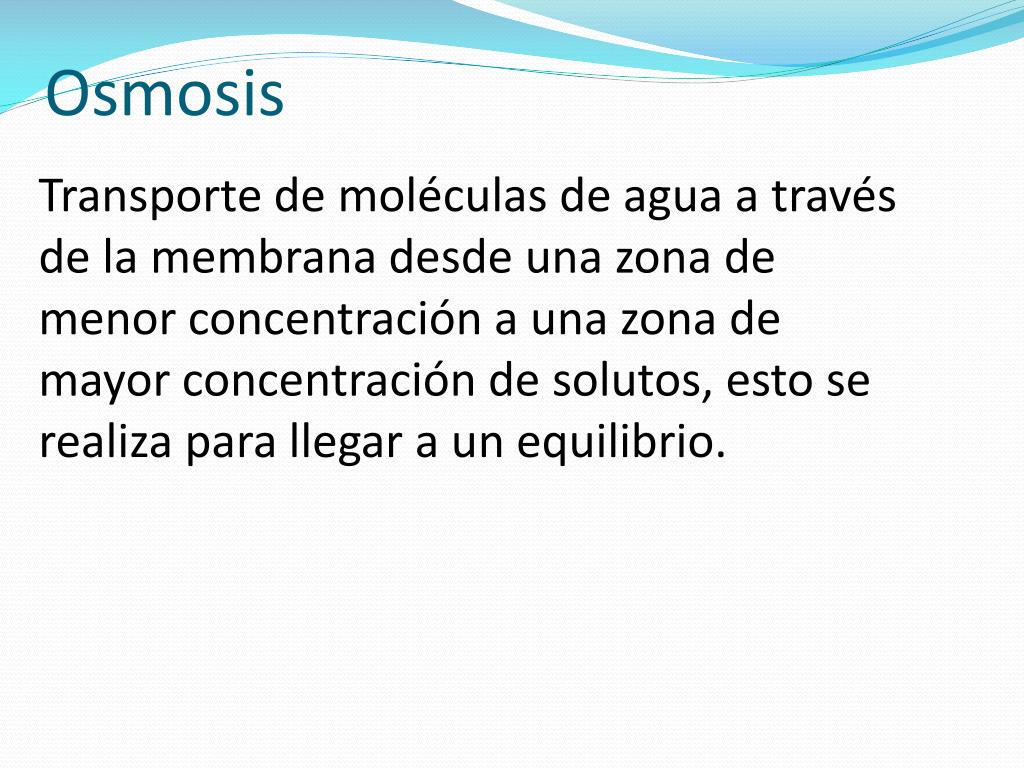 Osmosis

Transporte de moléculas de agua a través de la membrana desde una zona de menor concentración a una zona de mayor concentración de solutos, esto se realiza para llegar a un equilibrio.